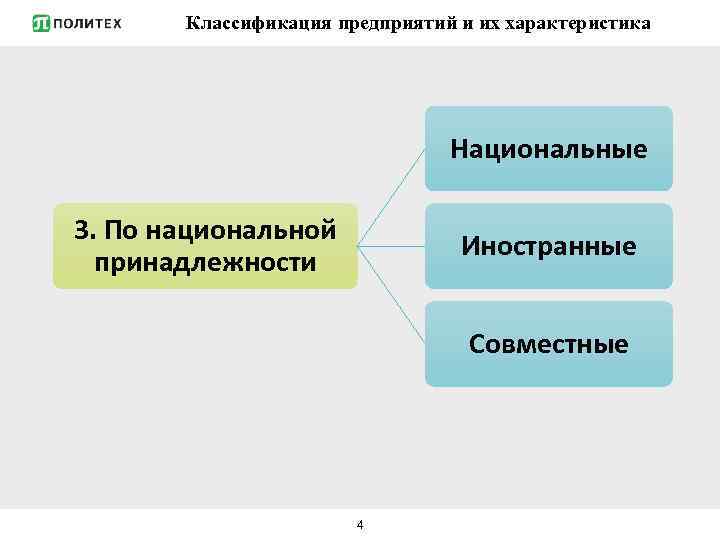 ПОЛИТЕХ

Классификация предприятий и их характеристика

3. По национальной принадлежности

Национальные

Иностранные

Совместные

4